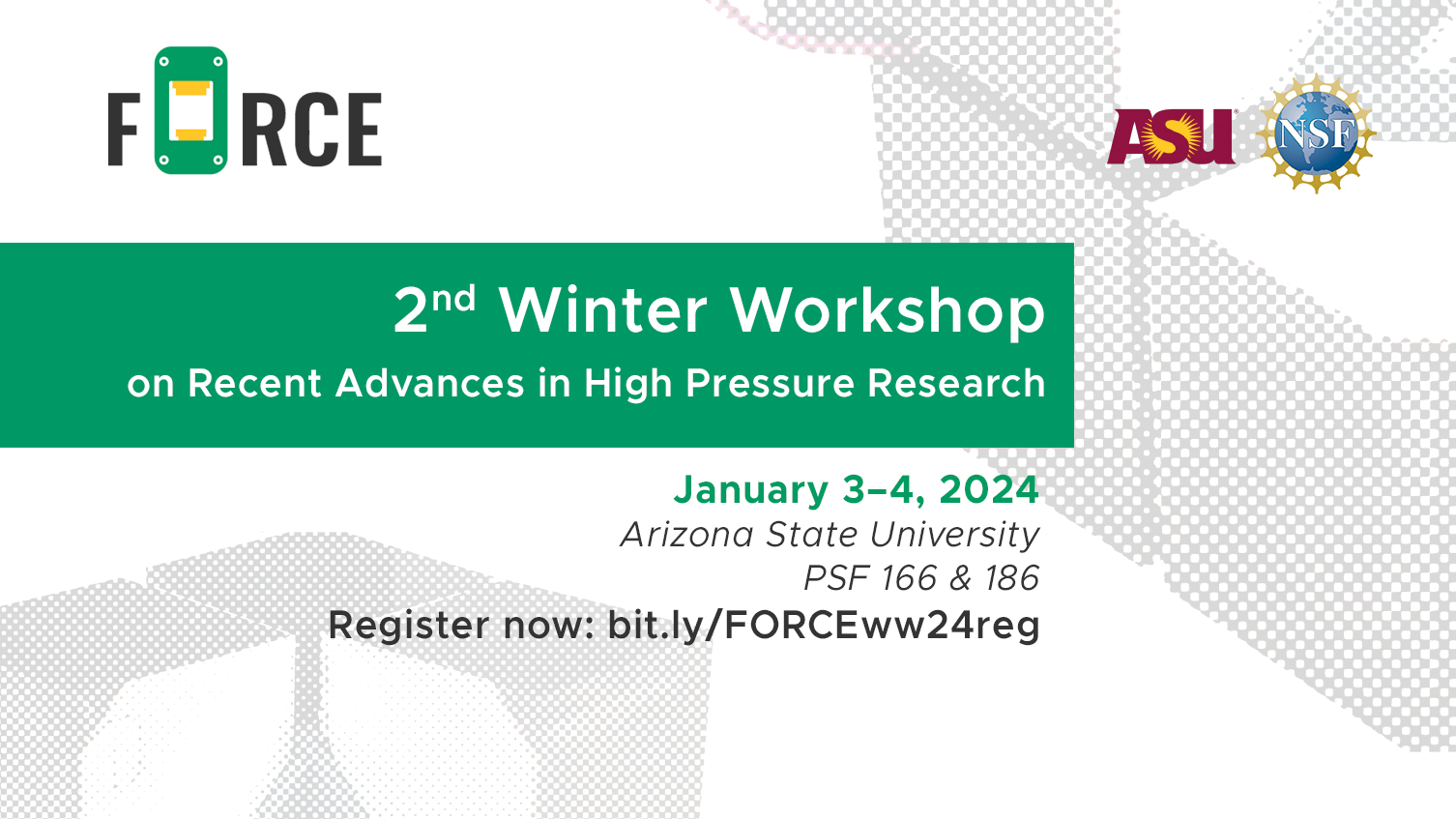 FORCE

ASU NSF

2nd Winter Workshop
on Recent Advances in High Pressure Research

January 3–4, 2024
Arizona State University
PSF 166 & 186
Register now: bit.ly/FORCEww24reg